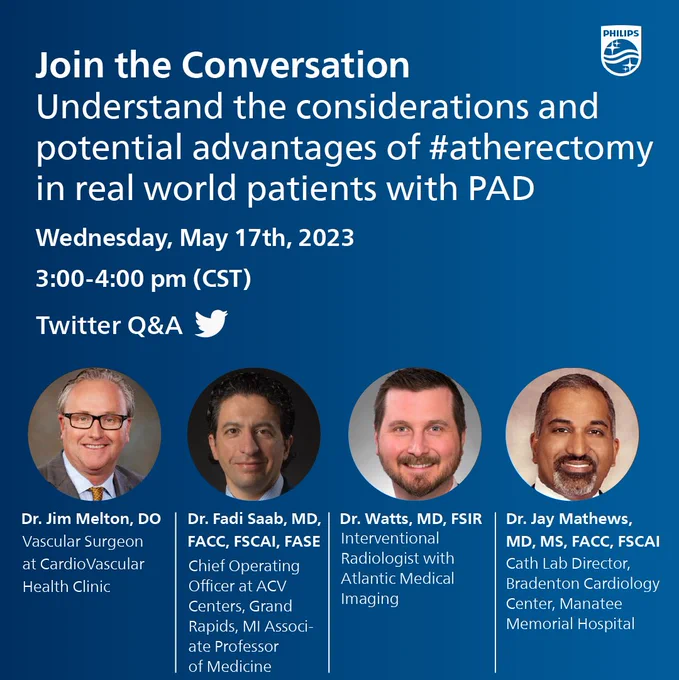 PHILIPS

Join the Conversation
Understand the considerations and potential advantages of #atherectomy in real world patients with PAD

Wednesday, May 17th, 2023

3:00-4:00 pm (CST)

Twitter Q&A

Dr. Jim Melton, DO
Vascular Surgeon at CardioVascular Health Clinic

Dr. Fadi Saab, MD, FACC, FSCAI, FASE
Chief Operating Officer at ACV Centers, Grand Rapids, MI Associate Professor of Medicine

Dr. Watts, MD, FSIR
Interventional Radiologist with Atlantic Medical Imaging

Dr. Jay Mathews, MD, MS, FACC, FSCAI
Cath Lab Director, Bradenton Cardiology Center, Manatee Memorial Hospital